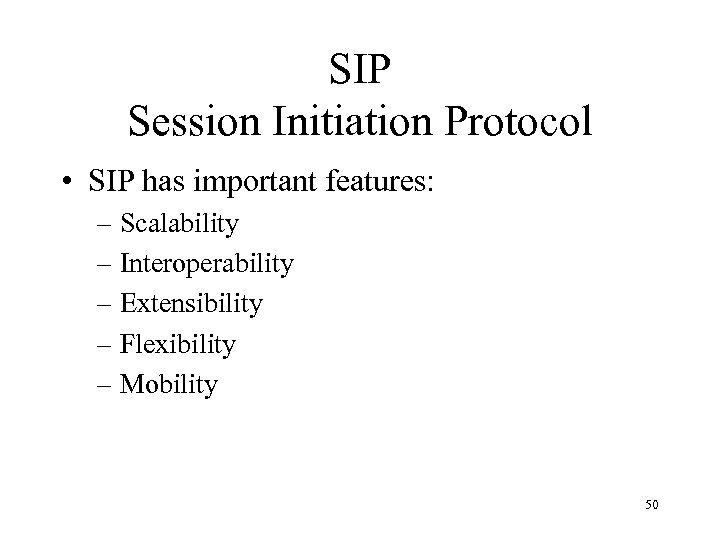 SIP
Session Initiation Protocol

• SIP has important features:
– Scalability
– Interoperability
– Extensibility
– Flexibility
– Mobility

50